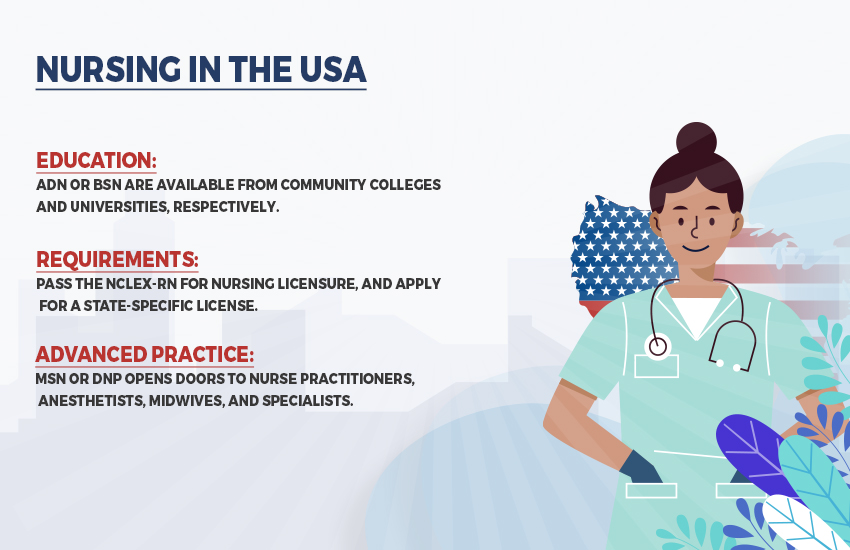 NURSING IN THE USA

EDUCATION:
ADN OR BSN ARE AVAILABLE FROM COMMUNITY COLLEGES AND UNIVERSITIES, RESPECTIVELY.

REQUIREMENTS:
PASS THE NCLEX-RN FOR NURSING LICENSURE, AND APPLY FOR A STATE-SPECIFIC LICENSE.

ADVANCED PRACTICE:
MSN OR DNP OPENS DOORS TO NURSE PRACTITIONERS, ANESTHETISTS, MIDWIVES, AND SPECIALISTS.